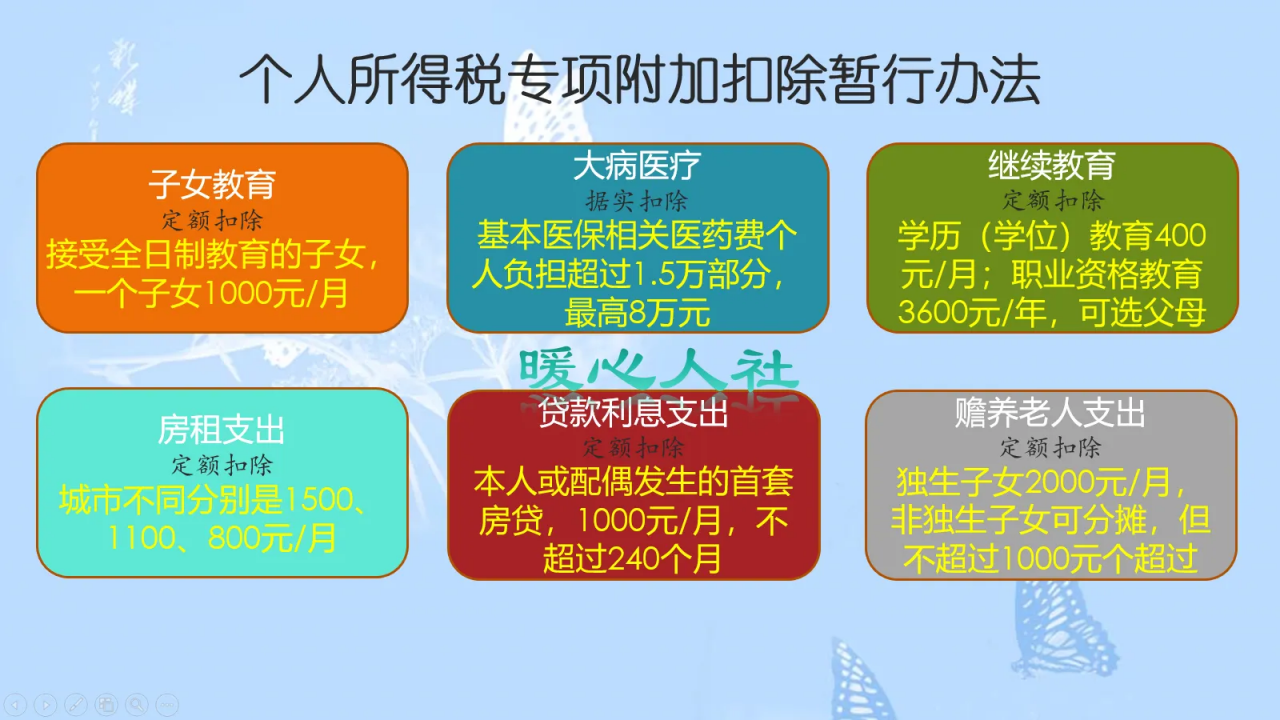 个人所得税专项附加扣除暂行办法

子女教育
定额扣除
接受全日制教育的子女，一个子女1000元/月

大病医疗
据实扣除
基本医保相关医药费个人负担超过1.5万部分，最高8万元

继续教育
定额扣除
学历（学位）教育400元/月；职业资格教育3600元/年，可选父母

暖心人社

房租支出
定额扣除
城市不同分别是1500、1100、800元/月

贷款利息支出
定额扣除
本人或配偶发生的首套房贷，1000元/月，不超过240个月

赡养老人支出
定额扣除
独生子女2000元/月，非独生子女可分摊，但不超过1000元个超过